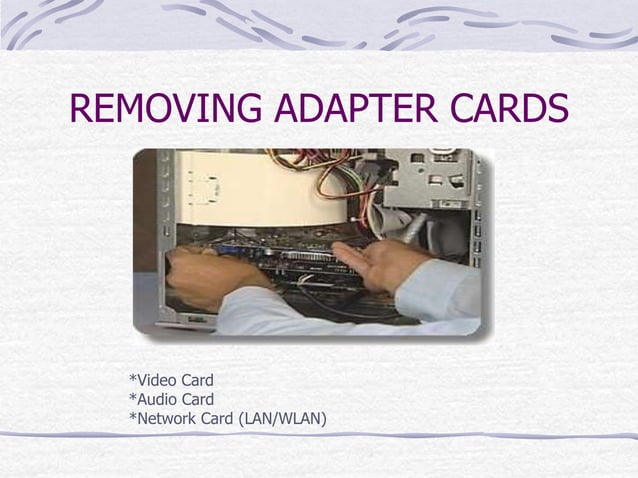 REMOVING ADAPTER CARDS

*Video Card
*Audio Card
*Network Card (LAN/WLAN)